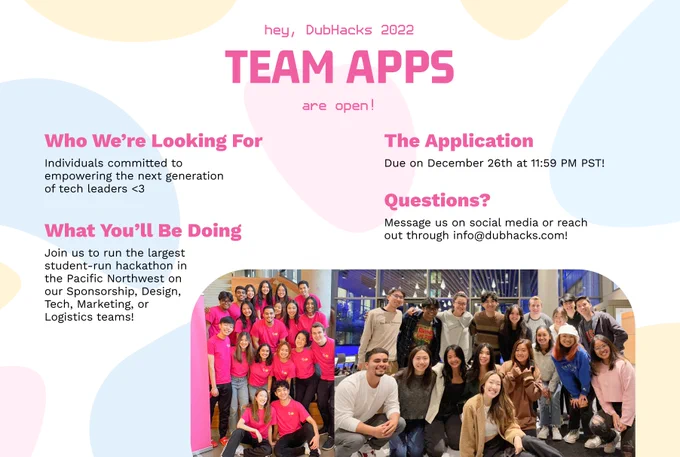 hey, DubHacks 2022

TEAM APPS

are open!

Who We're Looking For

Individuals committed to empowering the next generation of tech leaders <3

What You'll Be Doing

Join us to run the largest student-run hackathon in the Pacific Northwest on our Sponsorship, Design, Tech, Marketing, or Logistics teams!

The Application

Due on December 26th at 11:59 PM PST!

Questions?

Message us on social media or reach out through info@dubhacks.com!